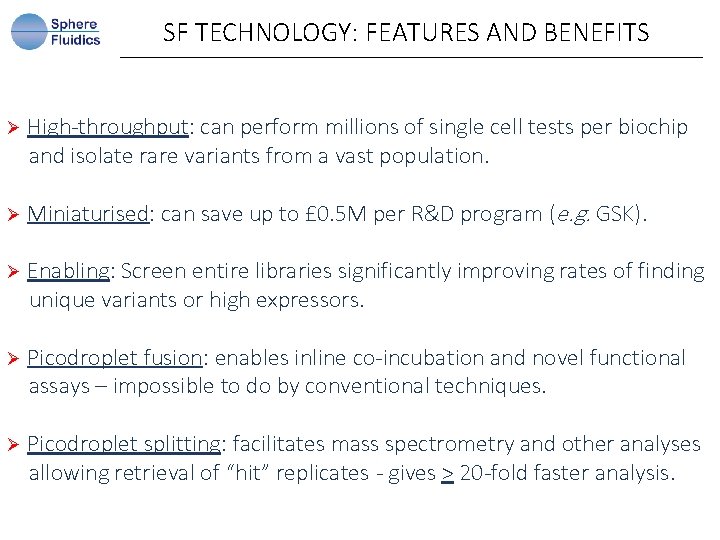 Sphere Fluidics

SF TECHNOLOGY: FEATURES AND BENEFITS

➢ High-throughput: can perform millions of single cell tests per biochip and isolate rare variants from a vast population.

➢ Miniaturised: can save up to £0.5M per R&D program (e.g. GSK).

➢ Enabling: Screen entire libraries significantly improving rates of finding unique variants or high expressors.

➢ Picodroplet fusion: enables inline co-incubation and novel functional assays – impossible to do by conventional techniques.

➢ Picodroplet splitting: facilitates mass spectrometry and other analyses allowing retrieval of "hit" replicates - gives $\geq$ 20-fold faster analysis.